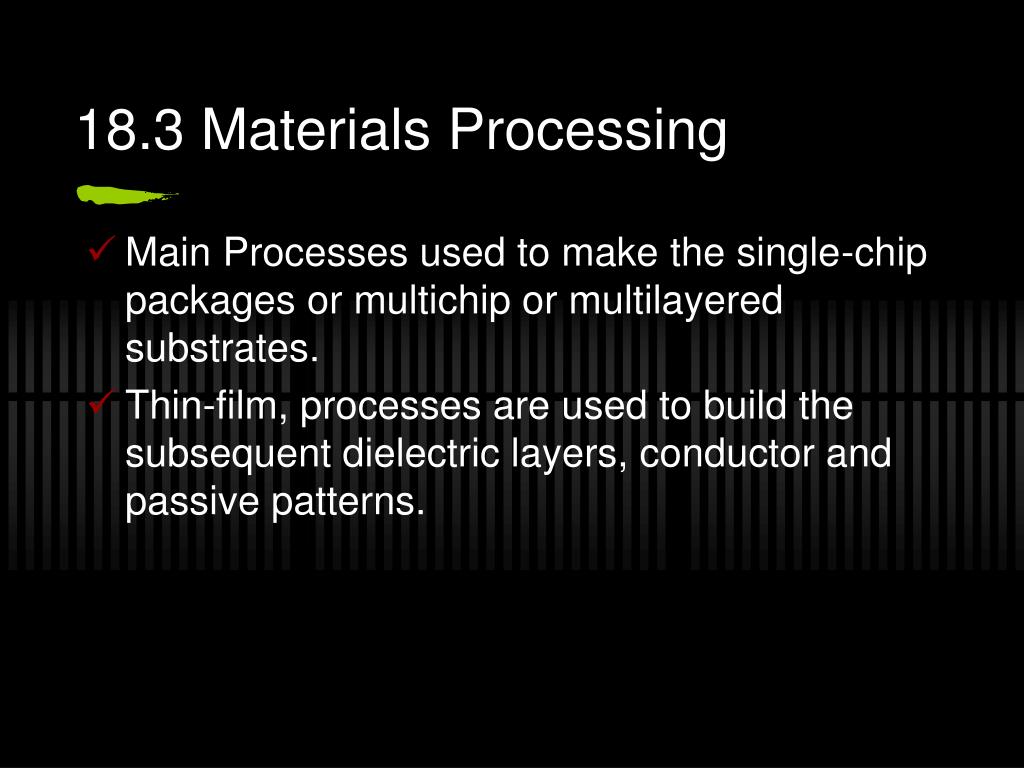 18.3 Materials Processing

✓ Main Processes used to make the single-chip packages or multichip or multilayered substrates.

✓ Thin-film, processes are used to build the subsequent dielectric layers, conductor and passive patterns.